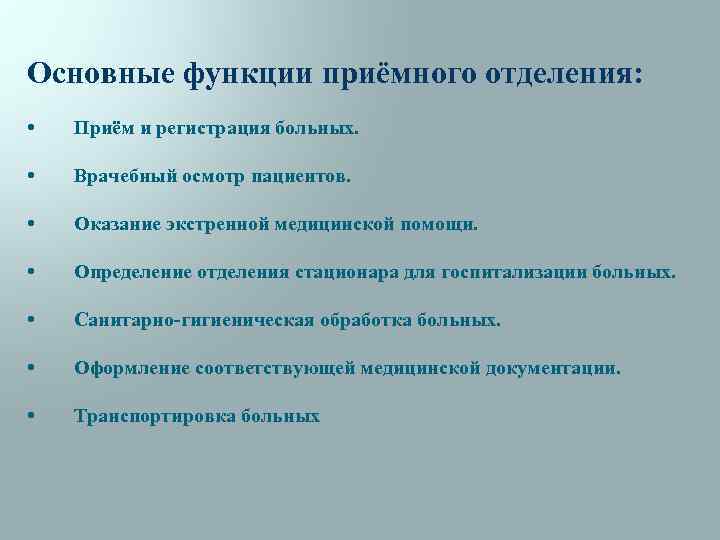 Основные функции приёмного отделения:

• Приём и регистрация больных.

• Врачебный осмотр пациентов.

• Оказание экстренной медицинской помощи.

• Определение отделения стационара для госпитализации больных.

• Санитарно-гигиеническая обработка больных.

• Оформление соответствующей медицинской документации.

• Транспортировка больных